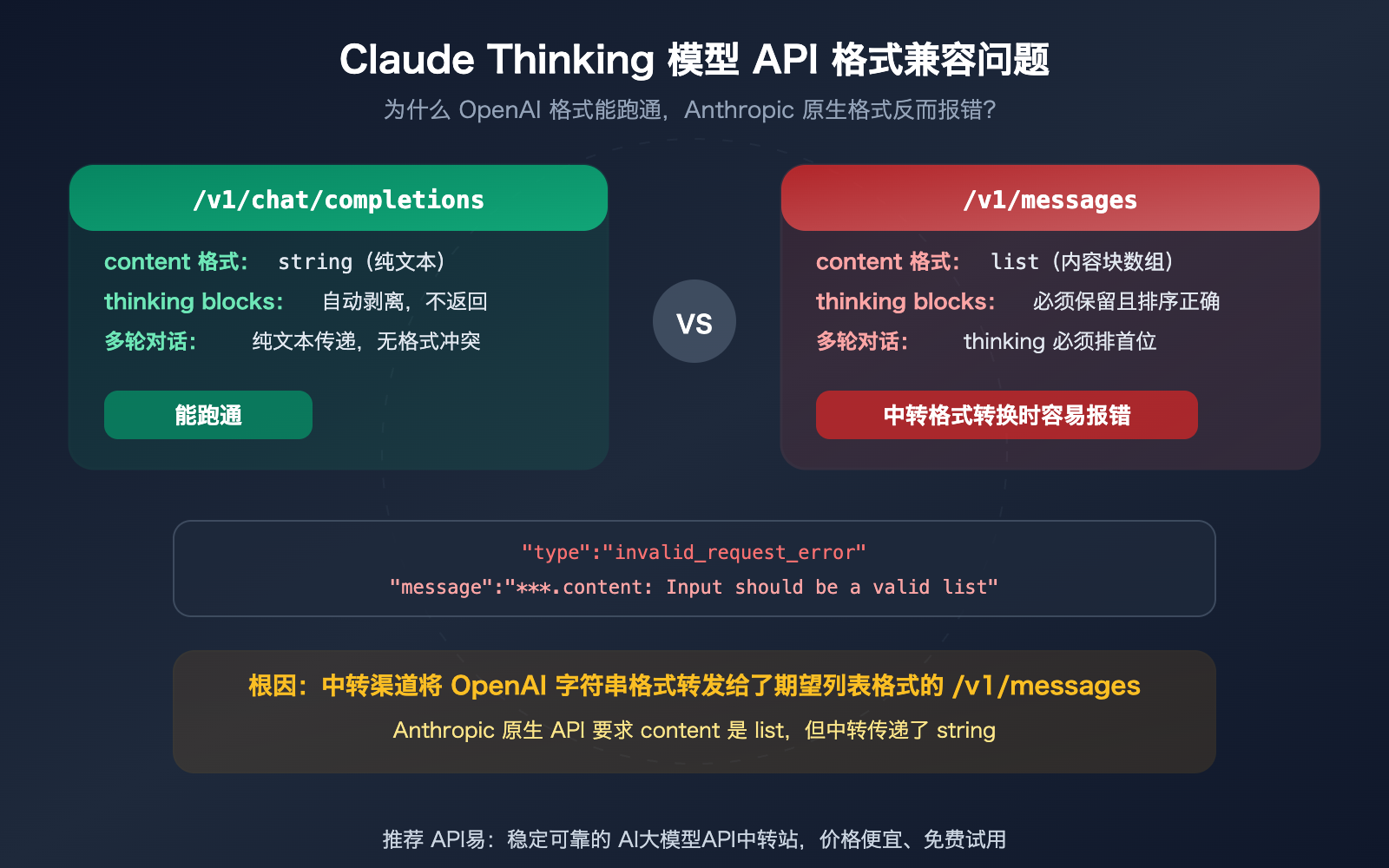 Claude Thinking 模型 API 格式兼容问题

为什么 OpenAI 格式能跑通，Anthropic 原生格式反而报错?

/v1/chat/completions

content 格式: string（纯文本）

thinking blocks: 自动剥离，不返回

多轮对话: 纯文本传递，无格式冲突

能跑通

VS

/v1/messages

content 格式: list（内容块数组）

thinking blocks: 必须保留且排序正确

多轮对话: thinking 必须排首位

中转格式转换时容易报错

"type":"invalid_request_error"

"message":"***.content: Input should be a valid list"

根因：中转渠道将 OpenAI 字符串格式转发给了期望列表格式的 /v1/messages

Anthropic 原生 API 要求 content 是 list，但中转传递了 string

推荐 API易：稳定可靠的 AI大模型API中转站，价格便宜、免费试用